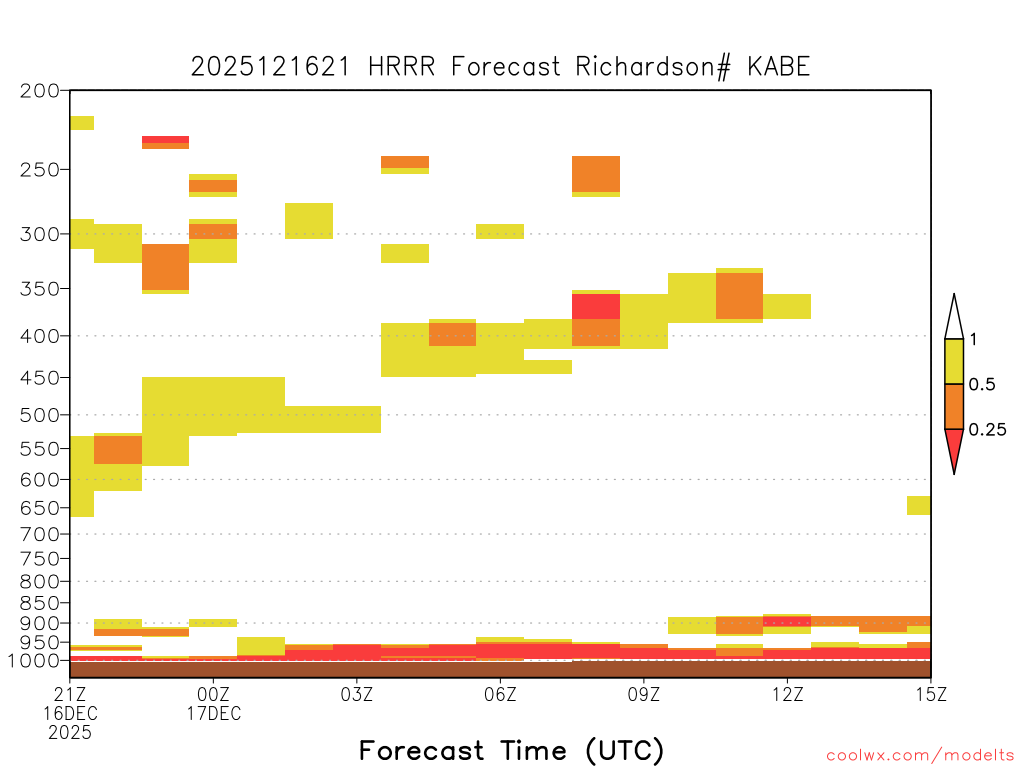 2025121621 HRRR Forecast Richardson# KABE

200
250
300
350
400
450
500
550
600
650
700
750
800
850
900
950
1000

1
0.5
0.25

21Z
16DEC
2025
00Z
17DEC
03Z
06Z
09Z
12Z
15Z

Forecast Time (UTC)

coolwx.com/modelts